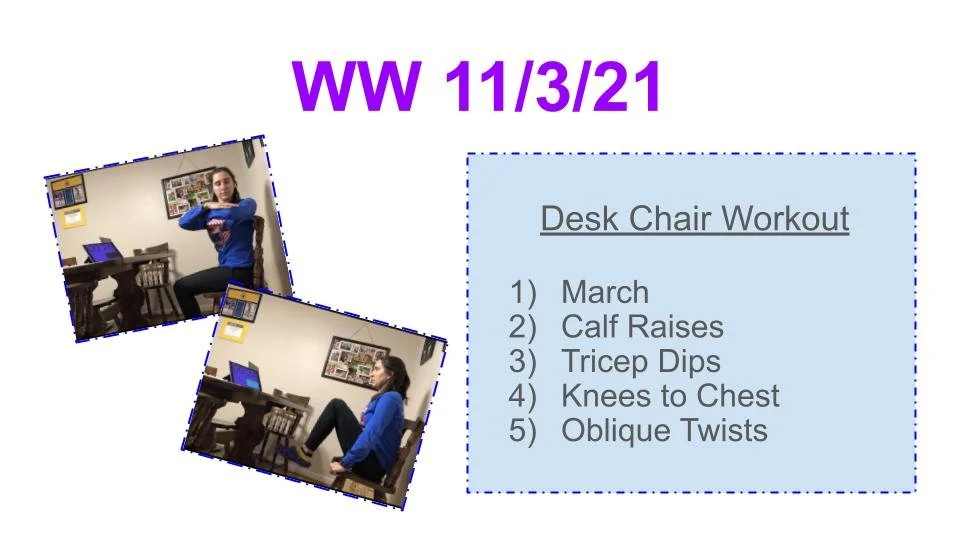 WW 11/3/21

Desk Chair Workout

1) March
2) Calf Raises
3) Tricep Dips
4) Knees to Chest
5) Oblique Twists